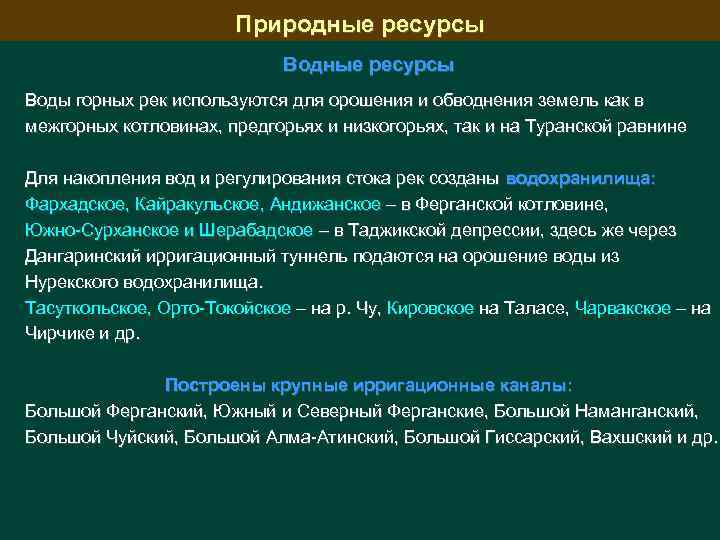 Природные ресурсы

Водные ресурсы

Воды горных рек используются для орошения и обводнения земель как в межгорных котловинах, предгорьях и низкогорьях, так и на Туранской равнине

Для накопления вод и регулирования стока рек созданы водохранилища: Фархадское, Кайракульское, Андижанское – в Ферганской котловине, Южно-Сурханское и Шерабадское – в Таджикской депрессии, здесь же через Дангаринский ирригационный туннель подаются на орошение воды из Нурекского водохранилища.
Тасуткольское, Орто-Токойское – на р. Чу, Кировское на Таласе, Чарвакское – на Чирчике и др.

Построены крупные ирригационные каналы:
Большой Ферганский, Южный и Северный Ферганские, Большой Наманганский, Большой Чуйский, Большой Алма-Атинский, Большой Гиссарский, Вахшский и др.